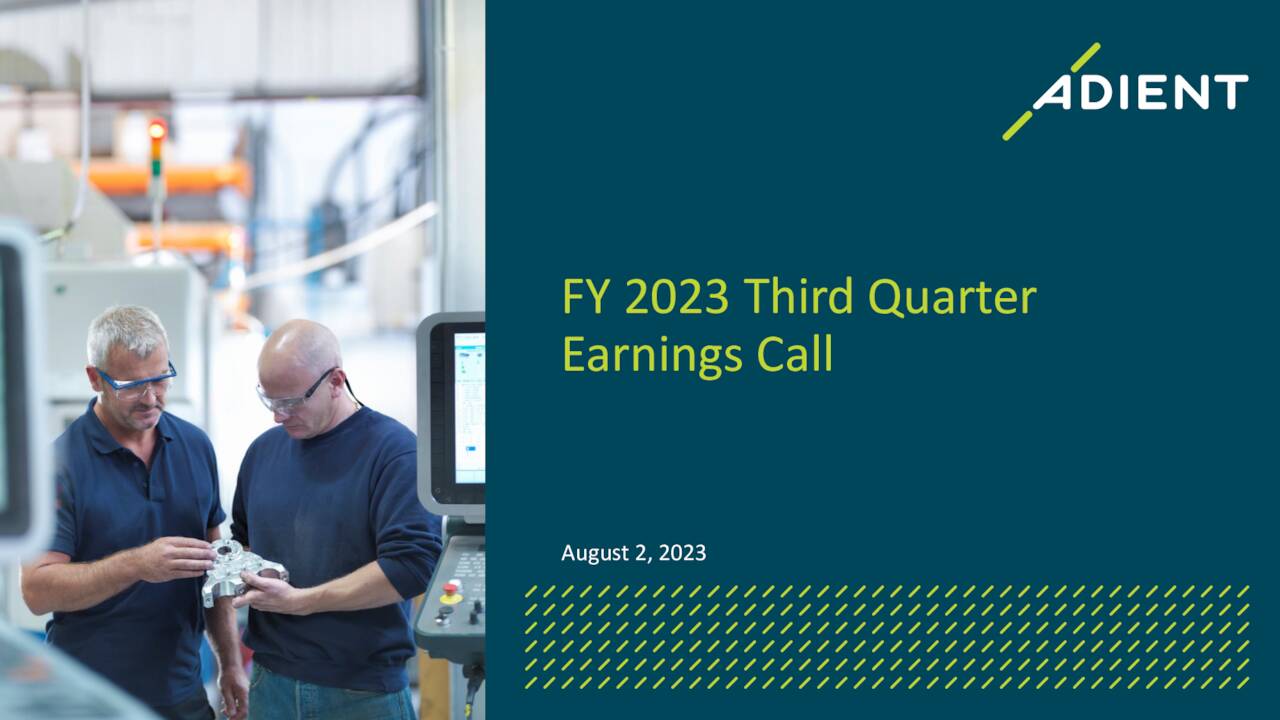 ADIENT

FY 2023 Third Quarter Earnings Call

August 2, 2023